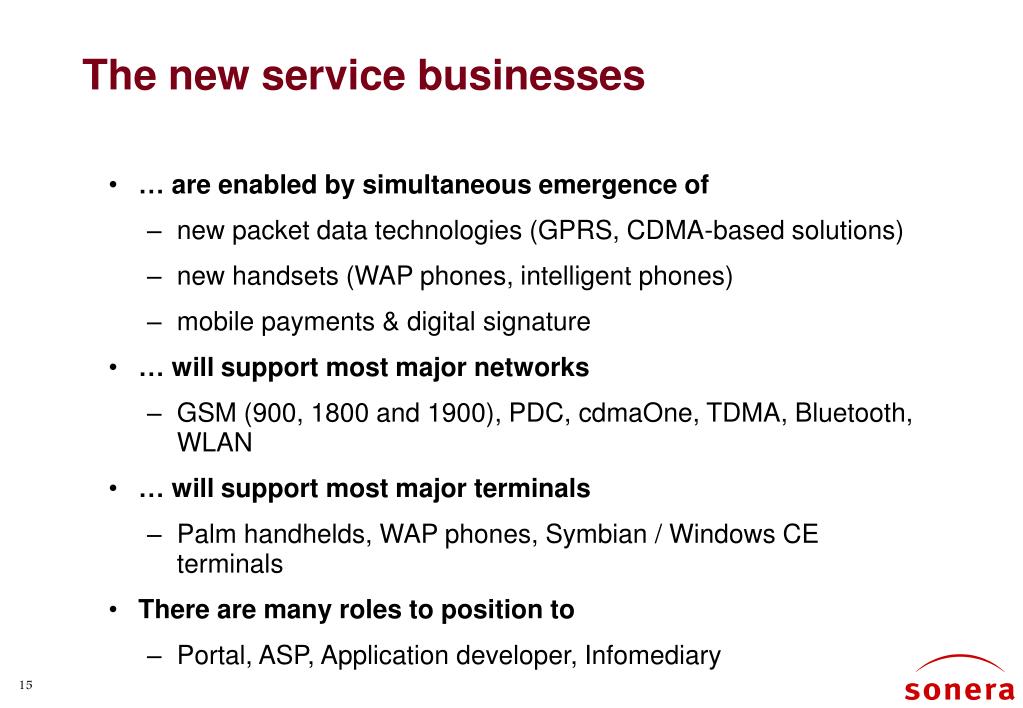 The new service businesses

• … are enabled by simultaneous emergence of
– new packet data technologies (GPRS, CDMA-based solutions)
– new handsets (WAP phones, intelligent phones)
– mobile payments & digital signature
• … will support most major networks
– GSM (900, 1800 and 1900), PDC, cdmaOne, TDMA, Bluetooth, WLAN
• … will support most major terminals
– Palm handhelds, WAP phones, Symbian / Windows CE terminals
• There are many roles to position to
– Portal, ASP, Application developer, Infomediary

15

sonera